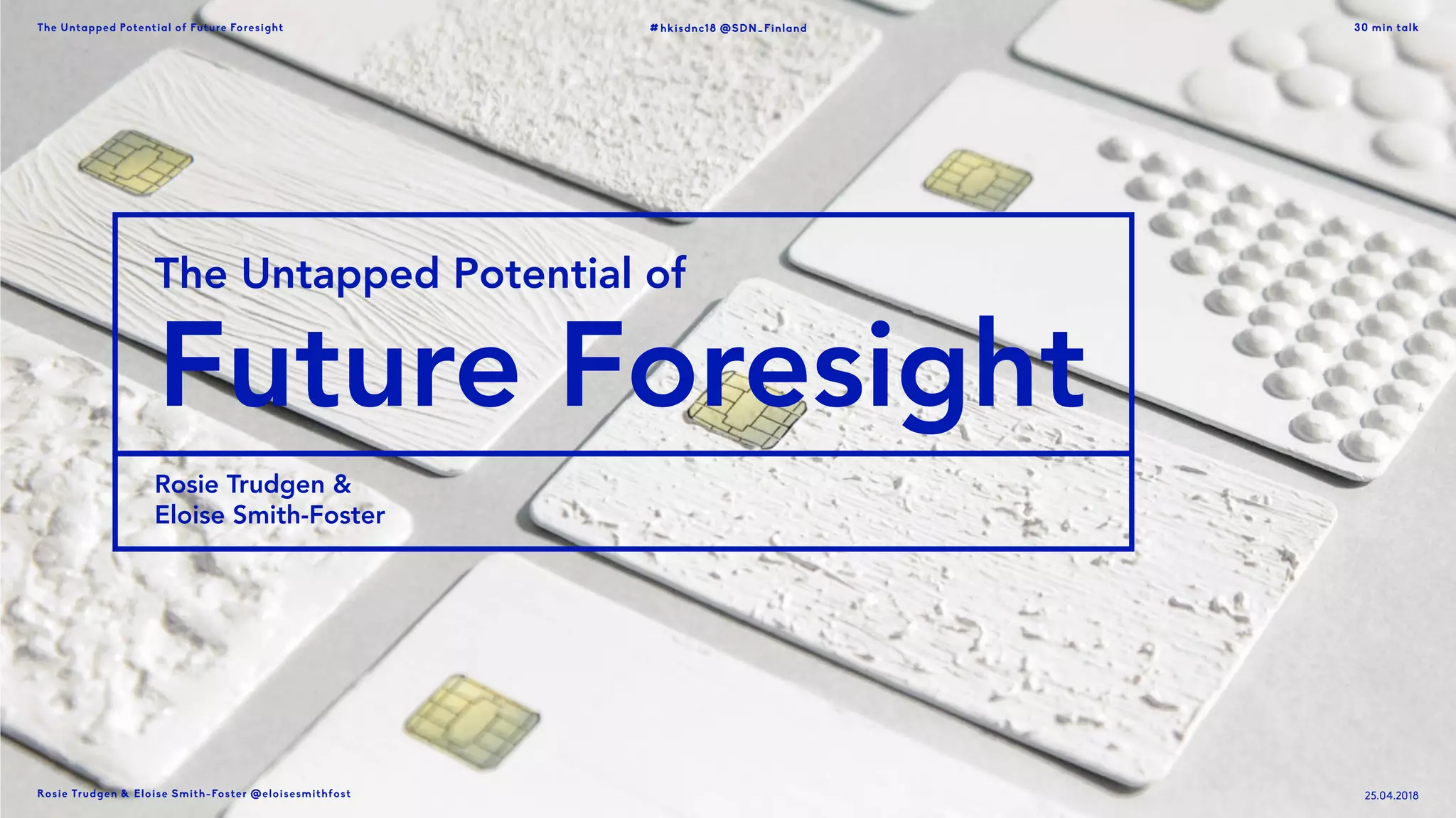 The Untapped Potential of Future Foresight

#hkisdnc18 @SDN_Finland

30 min talk

The Untapped Potential of

Future Foresight

Rosie Trudgen &
Eloise Smith-Foster

Rosie Trudgen & Eloise Smith-Foster @eloisesmithfost

25.04.2018